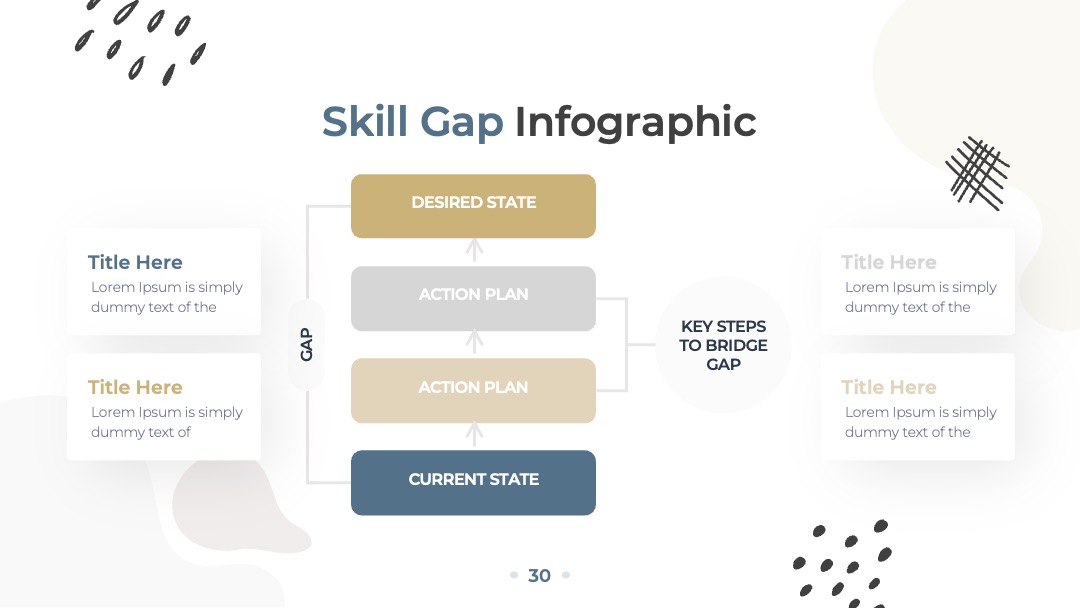 Skill Gap Infographic

Title Here
Lorem Ipsum is simply dummy text of the

Title Here
Lorem Ipsum is simply dummy text of

GAP

DESIRED STATE

ACTION PLAN

ACTION PLAN

CURRENT STATE

KEY STEPS TO BRIDGE GAP

Title Here
Lorem Ipsum is simply dummy text of the

Title Here
Lorem Ipsum is simply dummy text of the

30